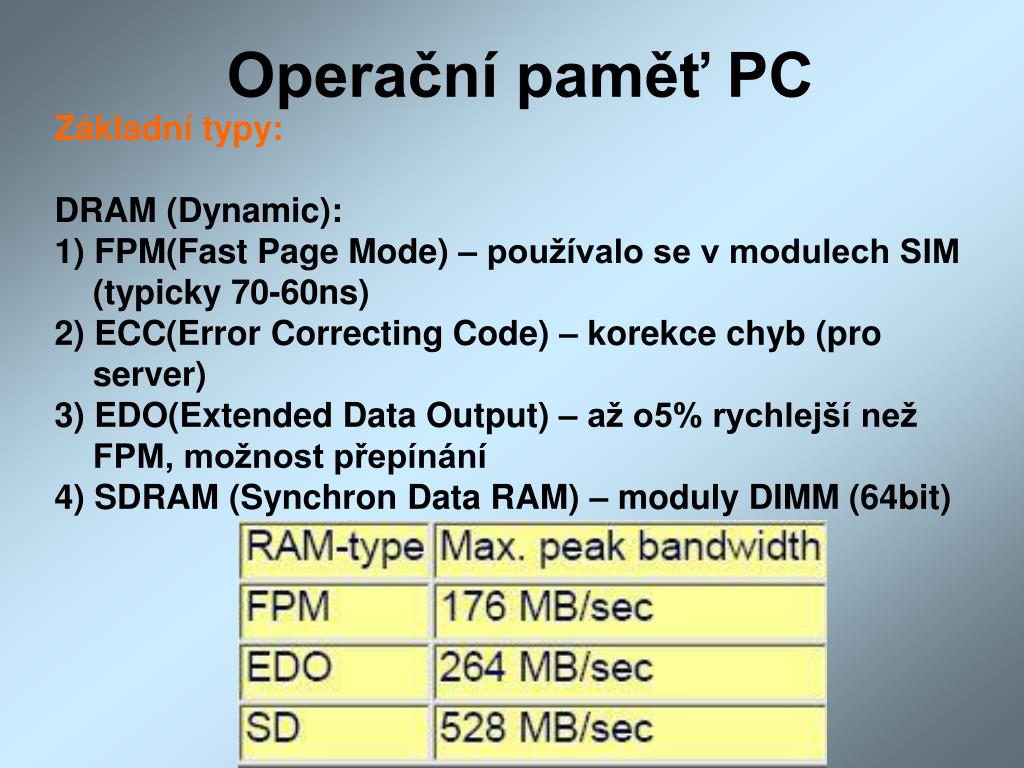 Operační paměť PC

Základní typy:

DRAM (Dynamic):
1) FPM(Fast Page Mode) – používalo se v modulech SIM (typicky 70-60ns)
2) ECC(Error Correcting Code) – korekce chyb (pro server)
3) EDO(Extended Data Output) – až o5% rychlejší než FPM, možnost přepínání
4) SDRAM (Synchron Data RAM) – moduly DIMM (64bit)

| RAM-type | Max. peak bandwidth |
|---|---|
| FPM | 176 MB/sec |
| EDO | 264 MB/sec |
| SD | 528 MB/sec |